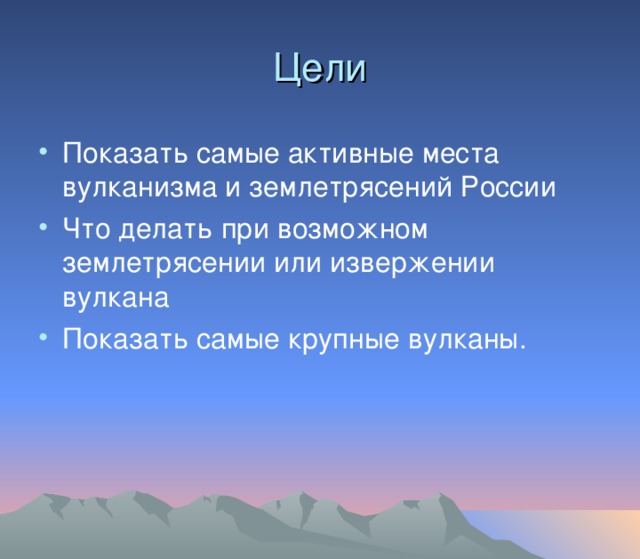 Цели

• Показать самые активные места вулканизма и землетрясений России
• Что делать при возможном землетрясении или извержении вулкана
• Показать самые крупные вулканы.